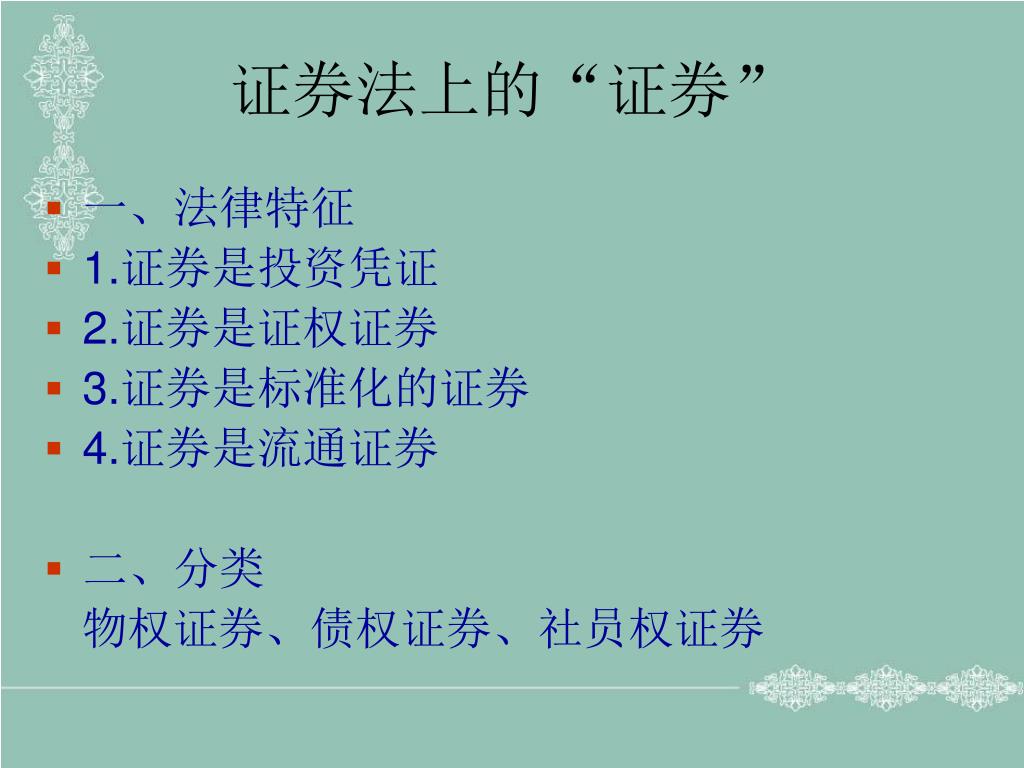 证券法上的“证券”

一、法律特征
1.证券是投资凭证
2.证券是证权证券
3.证券是标准化的证券
4.证券是流通证券

二、分类
物权证券、债权证券、社员权证券